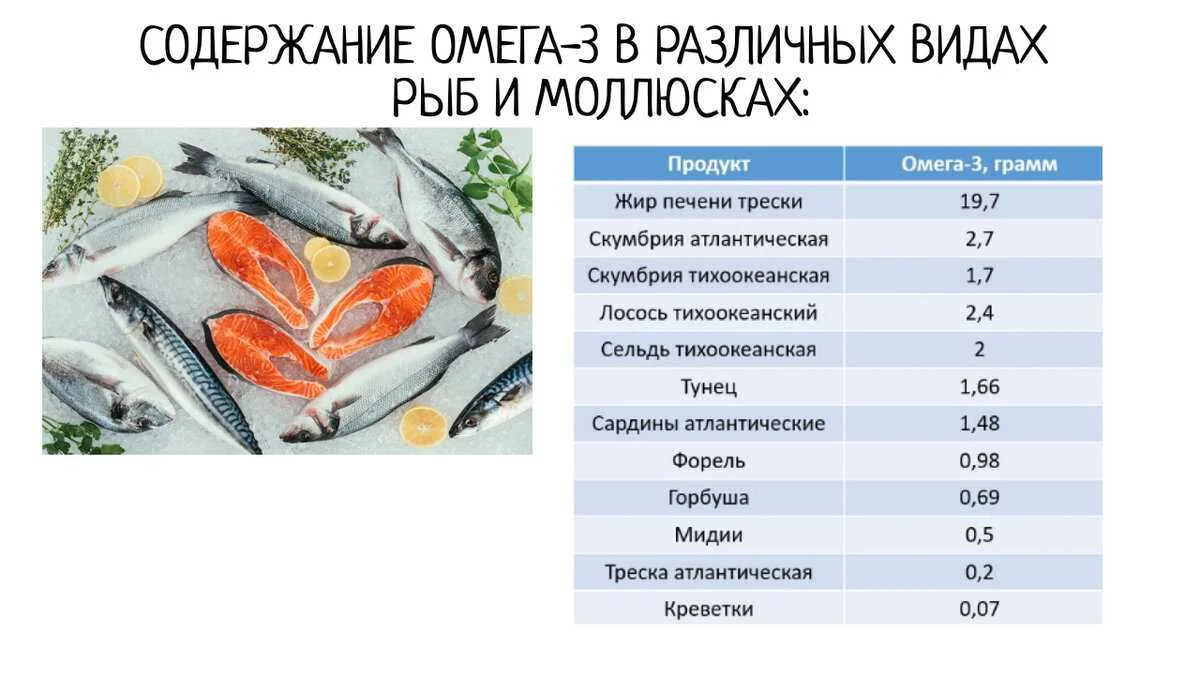 СОДЕРЖАНИЕ ОМЕГА-3 В РАЗЛИЧНЫХ ВИДАХ РЫБ И МОЛЛЮСКАХ:

| Продукт | Омега-3, грамм |
|---|---|
| Жир печени трески | 19,7 |
| Скумбрия атлантическая | 2,7 |
| Скумбрия тихоокеанская | 1,7 |
| Лосось тихоокеанский | 2,4 |
| Сельдь тихоокеанская | 2 |
| Тунец | 1,66 |
| Сардины атлантические | 1,48 |
| Форель | 0,98 |
| Горбуша | 0,69 |
| Мидии | 0,5 |
| Треска атлантическая | 0,2 |
| Креветки | 0,07 |